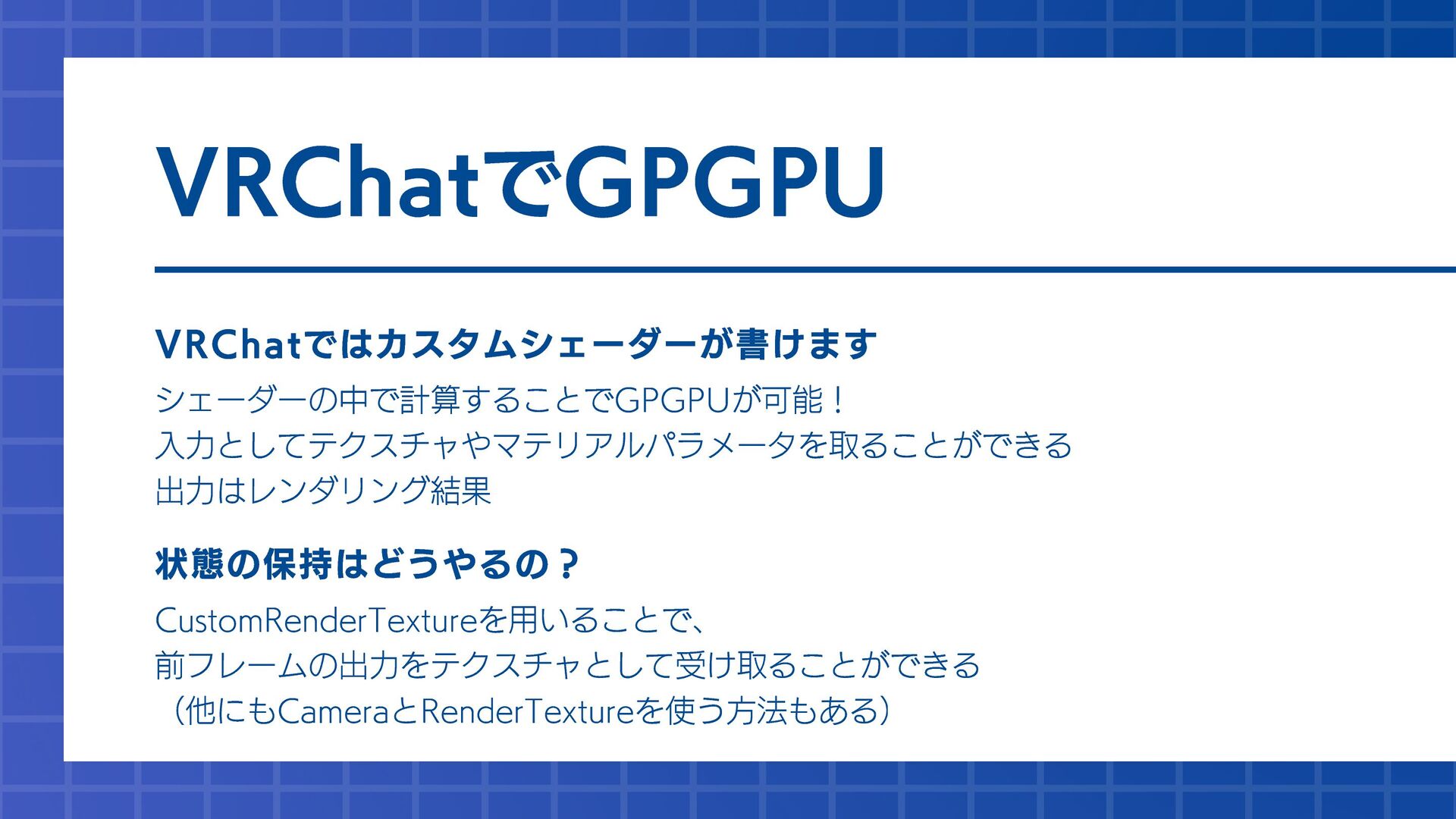 VRChatでGPGPU

VRChatではカスタムシェーダーが書けます

シェーダーの中で計算することでGPGPUが可能！
入力としてテクスチャやマテリアルパラメータを取ることができる
出力はレンダリング結果

状態の保持はどうやるの？

CustomRenderTextureを用いることで、
前フレームの出力をテクスチャとして受け取ることができる
（他にもCameraとRenderTextureを使う方法もある）